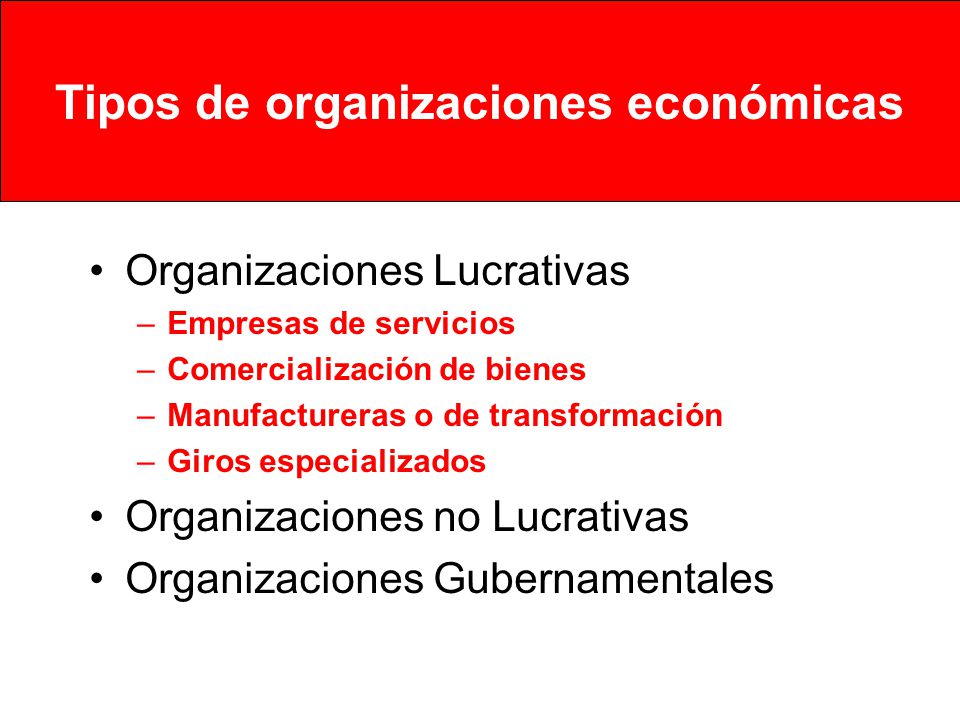 Tipos de organizaciones económicas

• Organizaciones Lucrativas
– Empresas de servicios
– Comercialización de bienes
– Manufactureras o de transformación
– Giros especializados
• Organizaciones no Lucrativas
• Organizaciones Gubernamentales